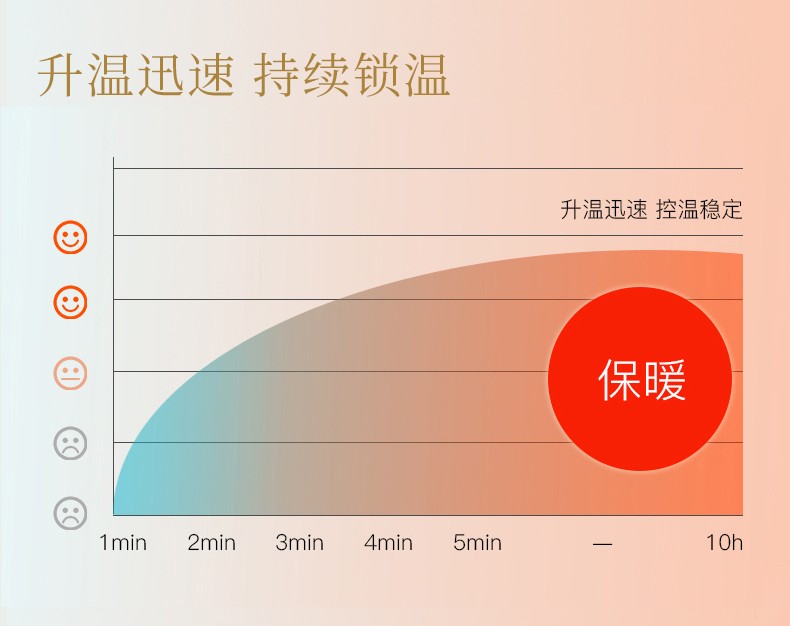 升温迅速 持续锁温

升温迅速 控温稳定

保暖

1min 2min 3min 4min 5min — 10h